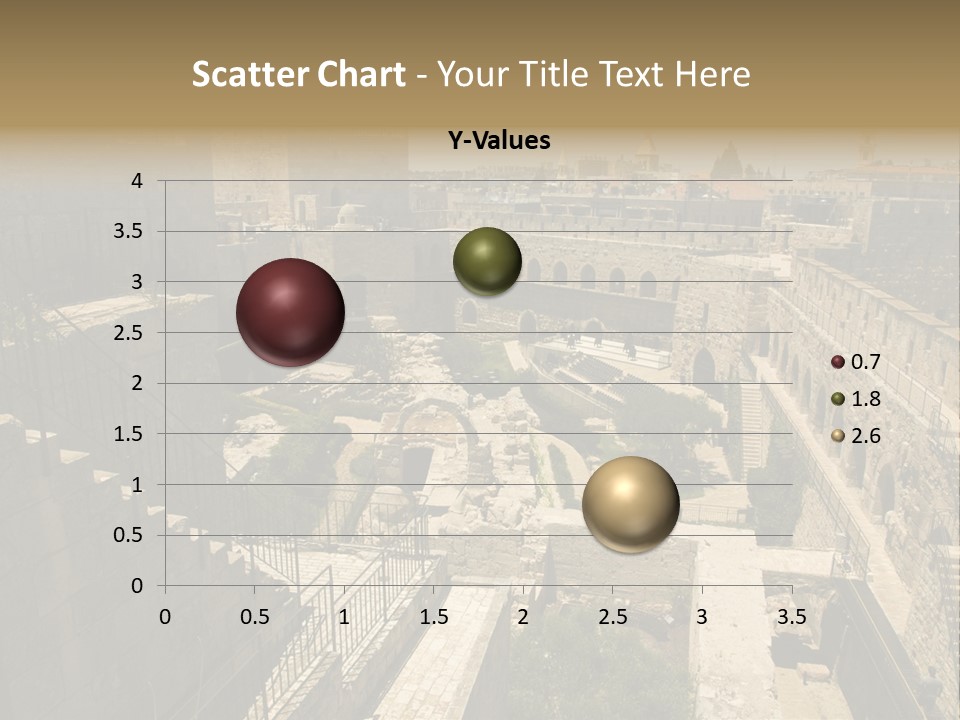 Scatter Chart - Your Title Text Here

Y-Values

4
3.5
3
2.5
2
1.5
1
0.5
0

0 0.5 1 1.5 2 2.5 3 3.5

0.7
1.8
2.6